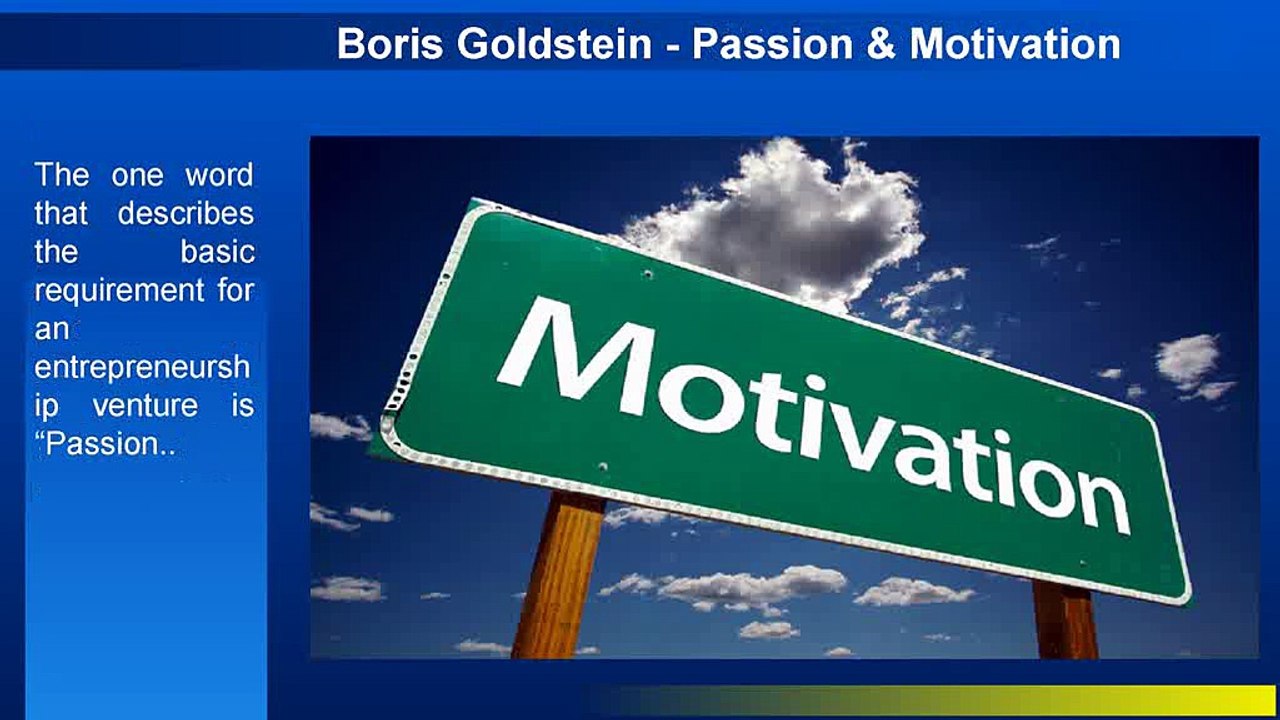 Boris Goldstein - Passion & Motivation

The one word that describes the basic requirement for an entrepreneurship venture is "Passion..

Motivation